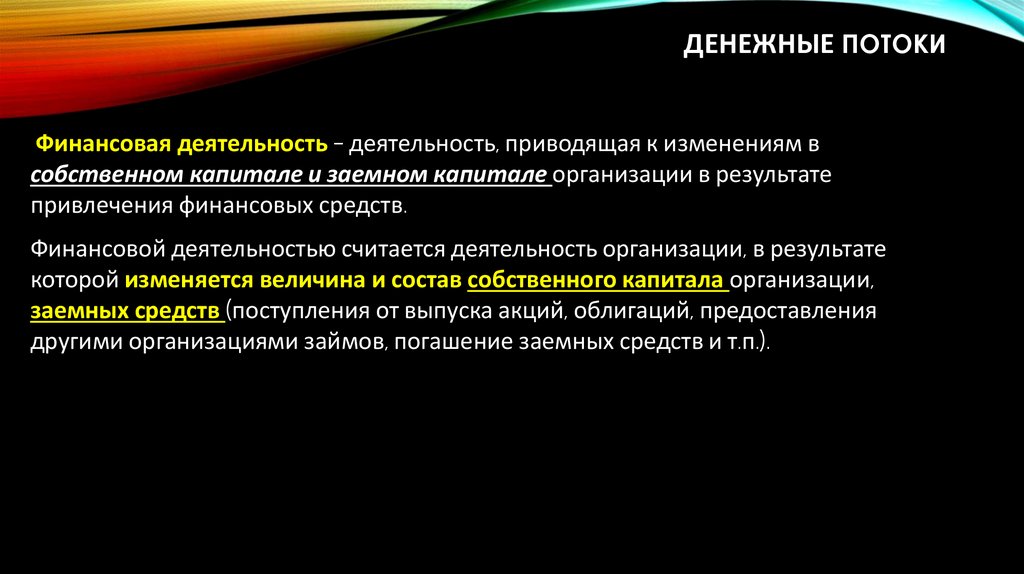 ДЕНЕЖНЫЕ ПОТОКИ

Финансовая деятельность – деятельность, приводящая к изменениям в собственном капитале и заемном капитале организации в результате привлечения финансовых средств.

Финансовой деятельностью считается деятельность организации, в результате которой изменяется величина и состав собственного капитала организации, заемных средств (поступления от выпуска акций, облигаций, предоставления другими организациями займов, погашение заемных средств и т.п.).